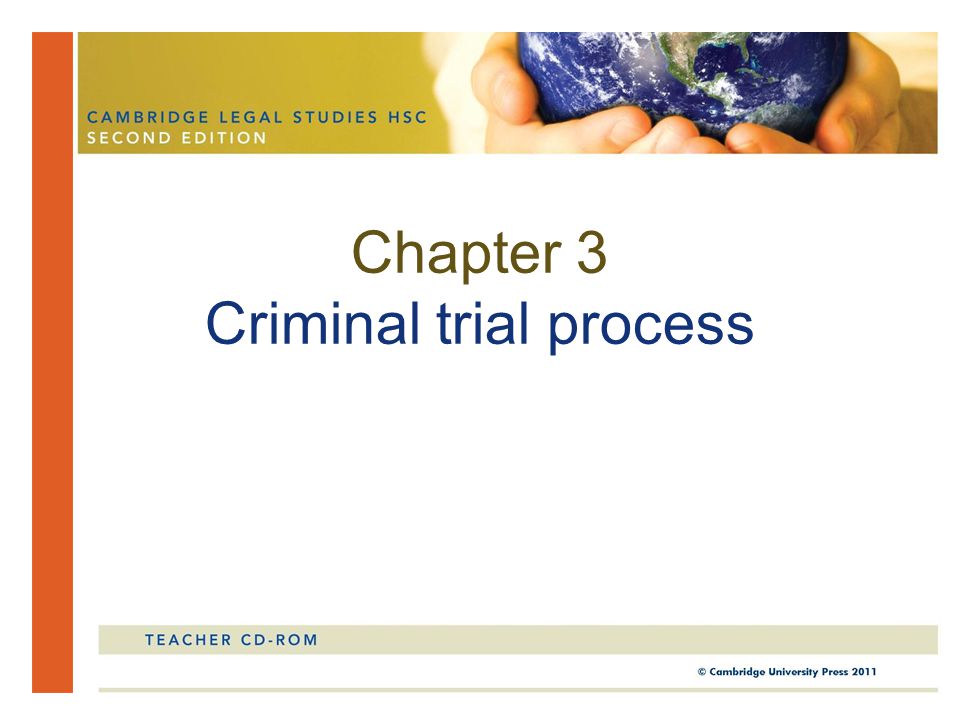 CAMBRIDGE LEGAL STUDIES HSC
SECOND EDITION

Chapter 3
Criminal trial process

TEACHER CD-ROM

© Cambridge University Press 2011